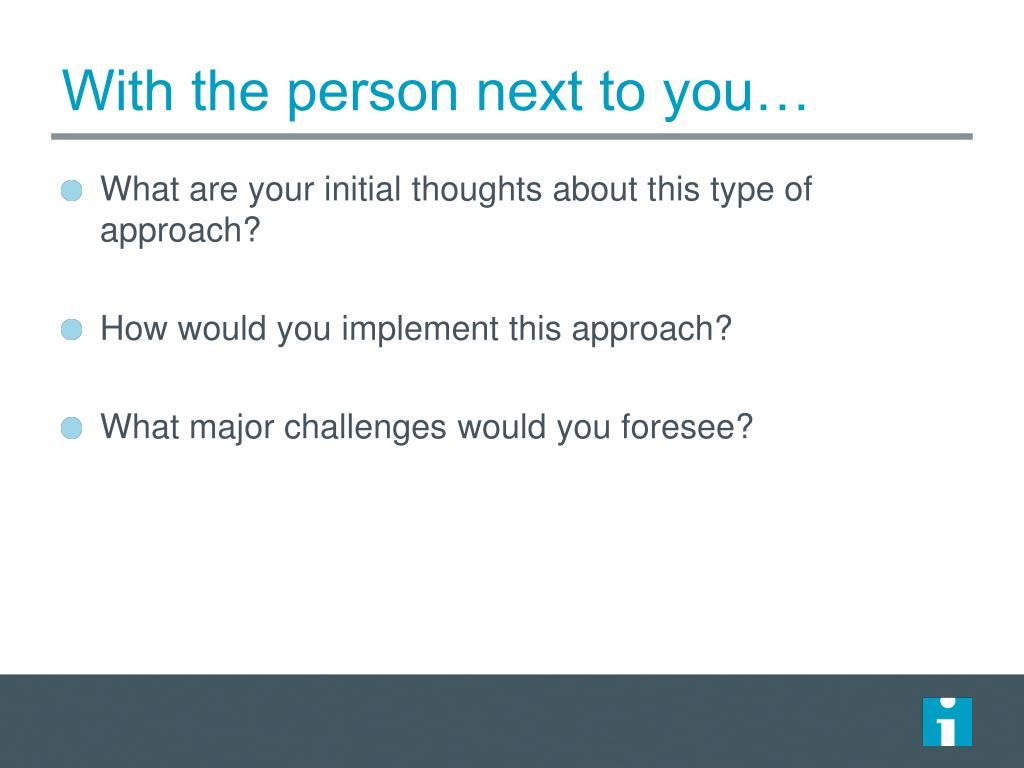 With the person next to you…

What are your initial thoughts about this type of approach?

How would you implement this approach?

What major challenges would you foresee?

i